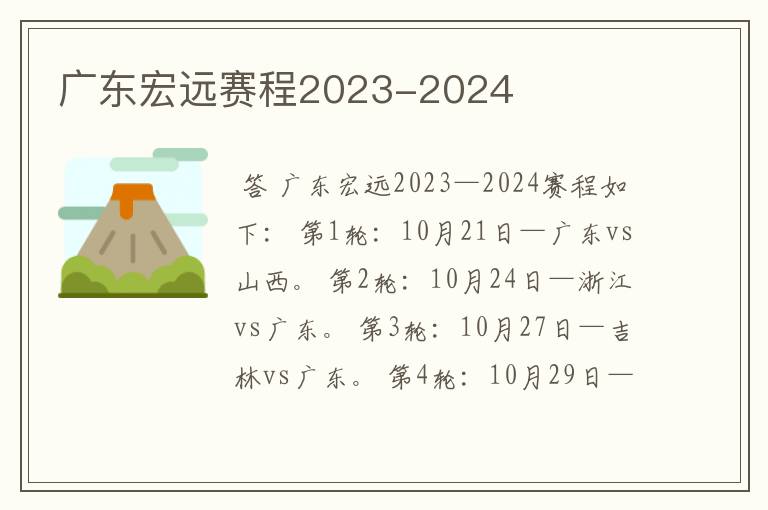 广东宏远赛程2023-2024

答 广东宏远2023—2024赛程如下： 第1轮：10月21日—广东vs山西。 第2轮：10月24日—浙江vs广东。 第3轮：10月27日—吉林vs广东。 第4轮：10月29日—